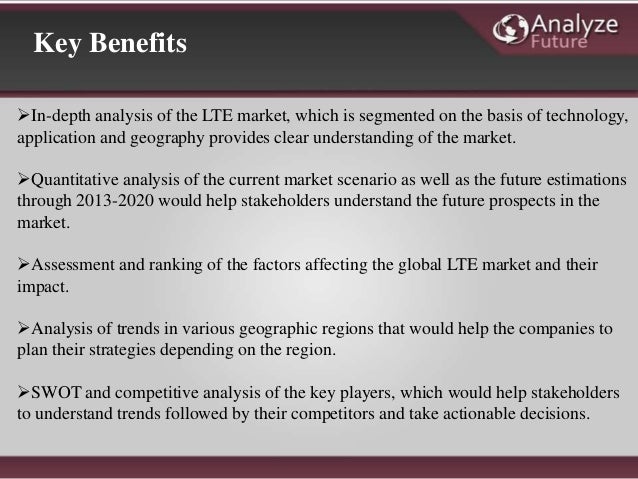 Key Benefits

Analyze Future

➢In-depth analysis of the LTE market, which is segmented on the basis of technology, application and geography provides clear understanding of the market.

➢Quantitative analysis of the current market scenario as well as the future estimations through 2013-2020 would help stakeholders understand the future prospects in the market.

➢Assessment and ranking of the factors affecting the global LTE market and their impact.

➢Analysis of trends in various geographic regions that would help the companies to plan their strategies depending on the region.

➢SWOT and competitive analysis of the key players, which would help stakeholders to understand trends followed by their competitors and take actionable decisions.